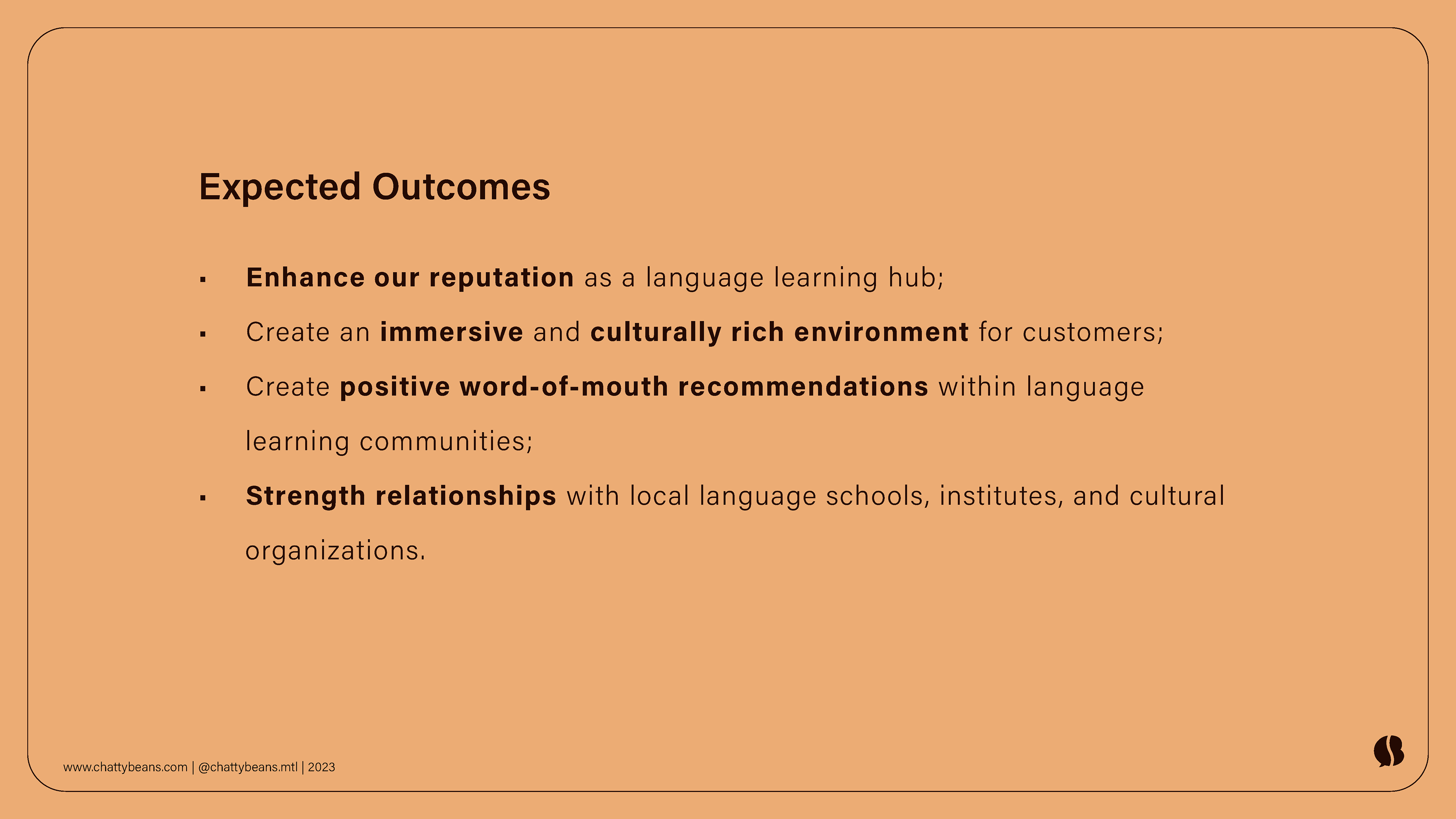 Expected Outcomes

▪ Enhance our reputation as a language learning hub;

▪ Create an immersive and culturally rich environment for customers;

▪ Create positive word-of-mouth recommendations within language learning communities;

▪ Strength relationships with local language schools, institutes, and cultural organizations.

www.chattybeans.com | @chattybeans.mtl | 2023